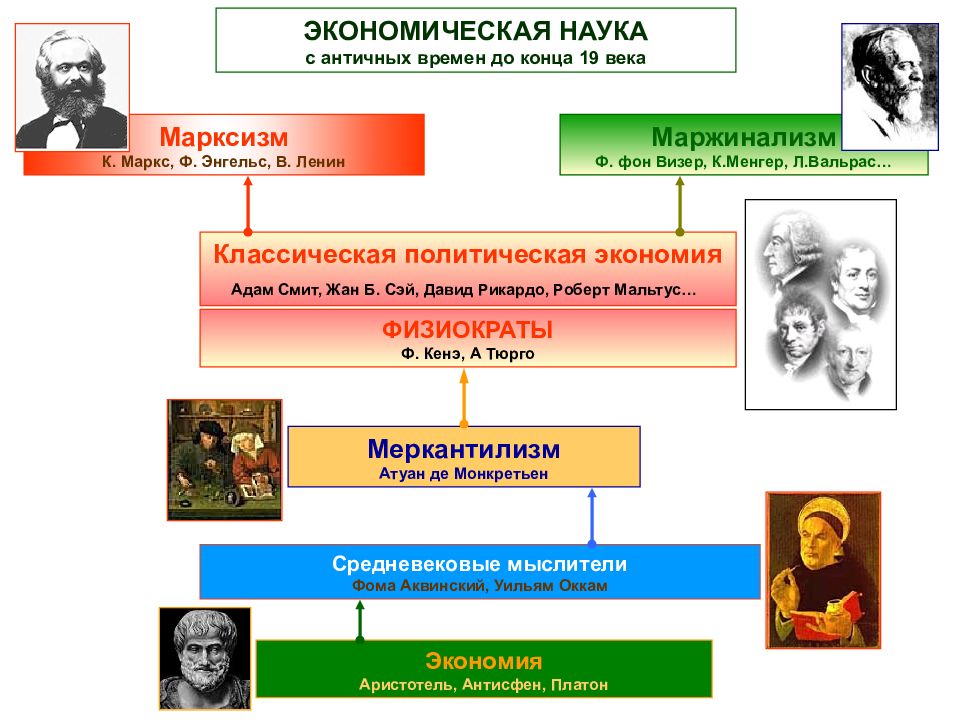 ЭКОНОМИЧЕСКАЯ НАУКА
с античных времен до конца 19 века

Марксизм
К. Маркс, Ф. Энгельс, В. Ленин

Маржинализм
Ф. фон Визер, К.Менгер, Л.Вальрас…

Классическая политическая экономия
Адам Смит, Жан Б. Сэй, Давид Рикардо, Роберт Мальтус…

ФИЗИОКРАТЫ
Ф. Кенэ, А Тюрго

Меркантилизм
Атуан де Монкретьен

Средневековые мыслители
Фома Аквинский, Уильям Оккам

Экономия
Аристотель, Антисфен, Платон